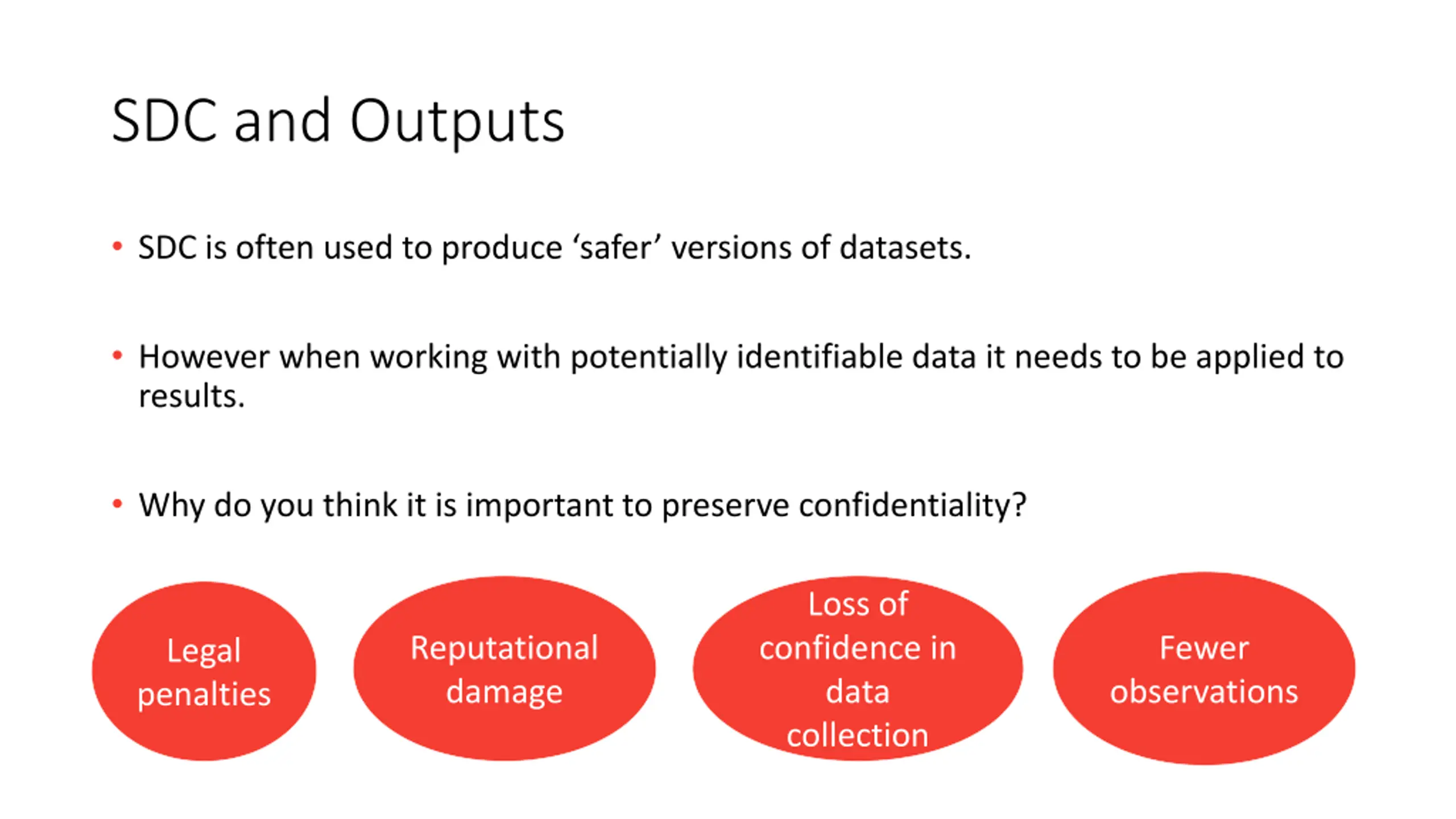 SDC and Outputs

• SDC is often used to produce ‘safer’ versions of datasets.

• However when working with potentially identifiable data it needs to be applied to results.

• Why do you think it is important to preserve confidentiality?

Legal penalties

Reputational damage

Loss of confidence in data collection

Fewer observations